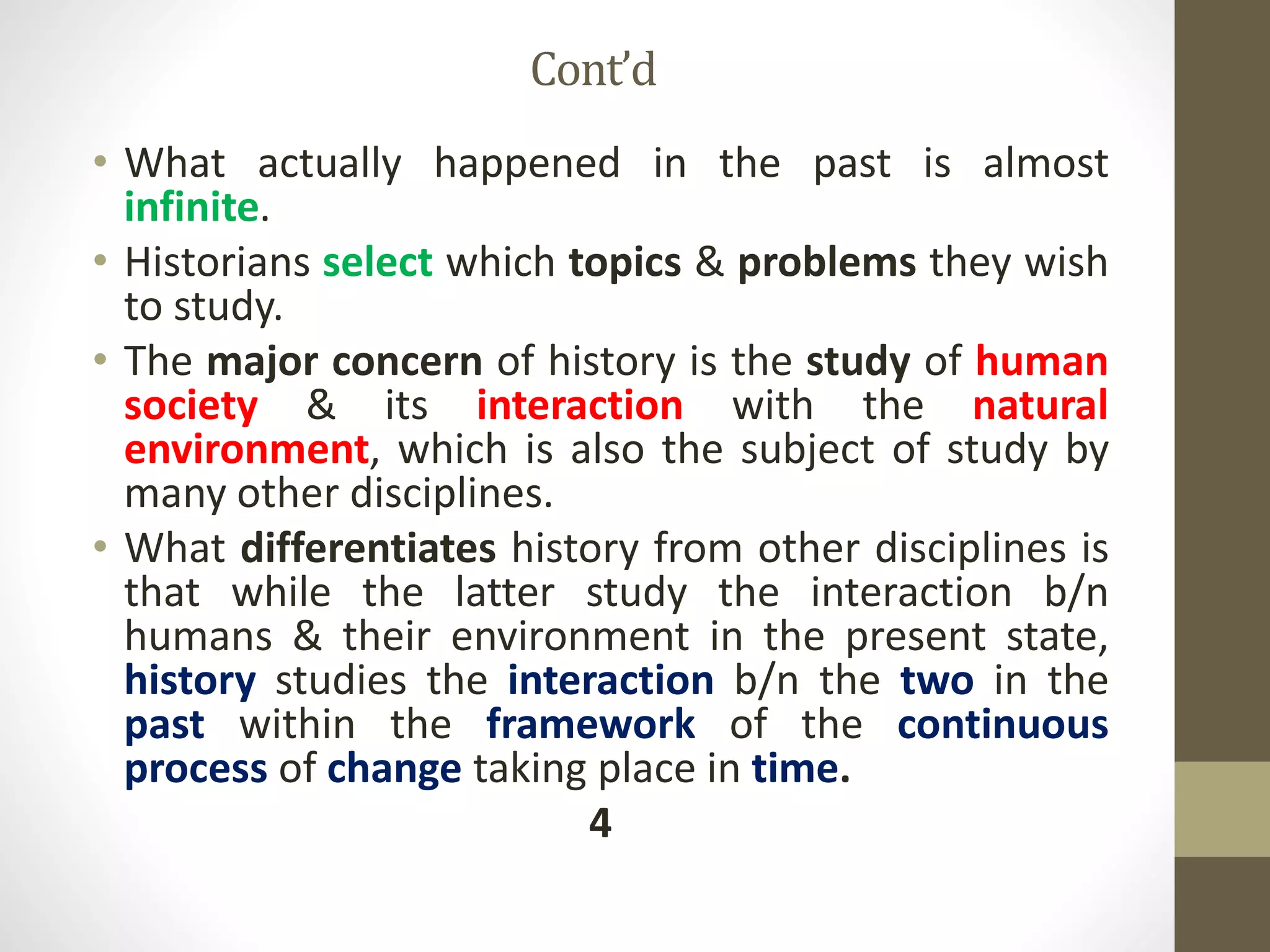 Cont'd

• What actually happened in the past is almost infinite.

• Historians select which topics & problems they wish to study.

• The major concern of history is the study of human society & its interaction with the natural environment, which is also the subject of study by many other disciplines.

• What differentiates history from other disciplines is that while the latter study the interaction b/n humans & their environment in the present state, history studies the interaction b/n the two in the past within the framework of the continuous process of change taking place in time.

4